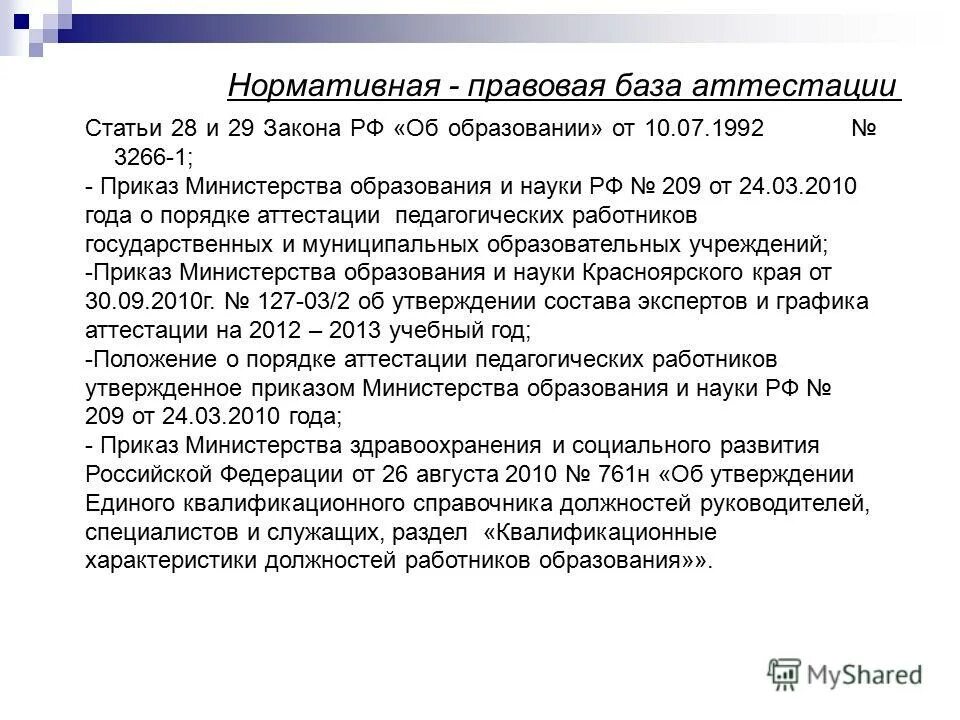 Нормативная - правовая база аттестации

Статьи 28 и 29 Закона РФ «Об образовании» от 10.07.1992 № 3266-1;
- Приказ Министерства образования и науки РФ № 209 от 24.03.2010 года о порядке аттестации педагогических работников государственных и муниципальных образовательных учреждений;
-Приказ Министерства образования и науки Красноярского края от 30.09.2010г. № 127-03/2 об утверждении состава экспертов и графика аттестации на 2012 – 2013 учебный год;
-Положение о порядке аттестации педагогических работников утвержденное приказом Министерства образования и науки РФ № 209 от 24.03.2010 года;
- Приказ Министерства здравоохранения и социального развития Российской Федерации от 26 августа 2010 № 761н «Об утверждении Единого квалификационного справочника должностей руководителей, специалистов и служащих, раздел «Квалификационные характеристики должностей работников образования»».

MyShared